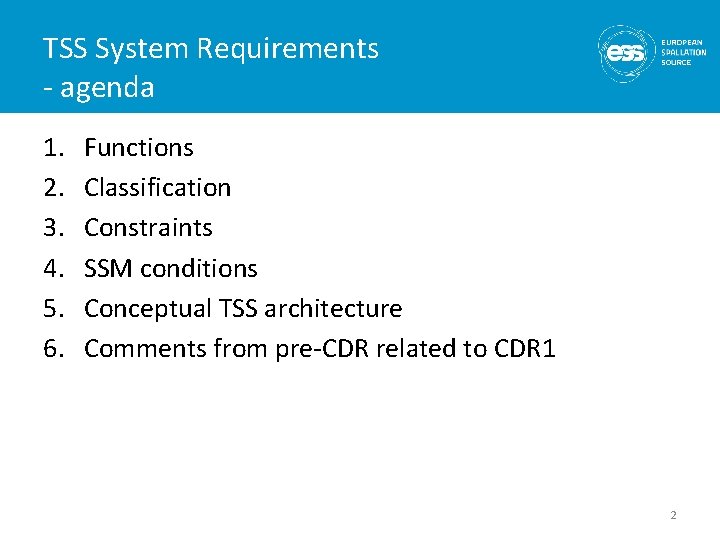 TSS System Requirements
- agenda

ess EUROPEAN SPALLATION SOURCE

1. Functions
2. Classification
3. Constraints
4. SSM conditions
5. Conceptual TSS architecture
6. Comments from pre-CDR related to CDR1

2